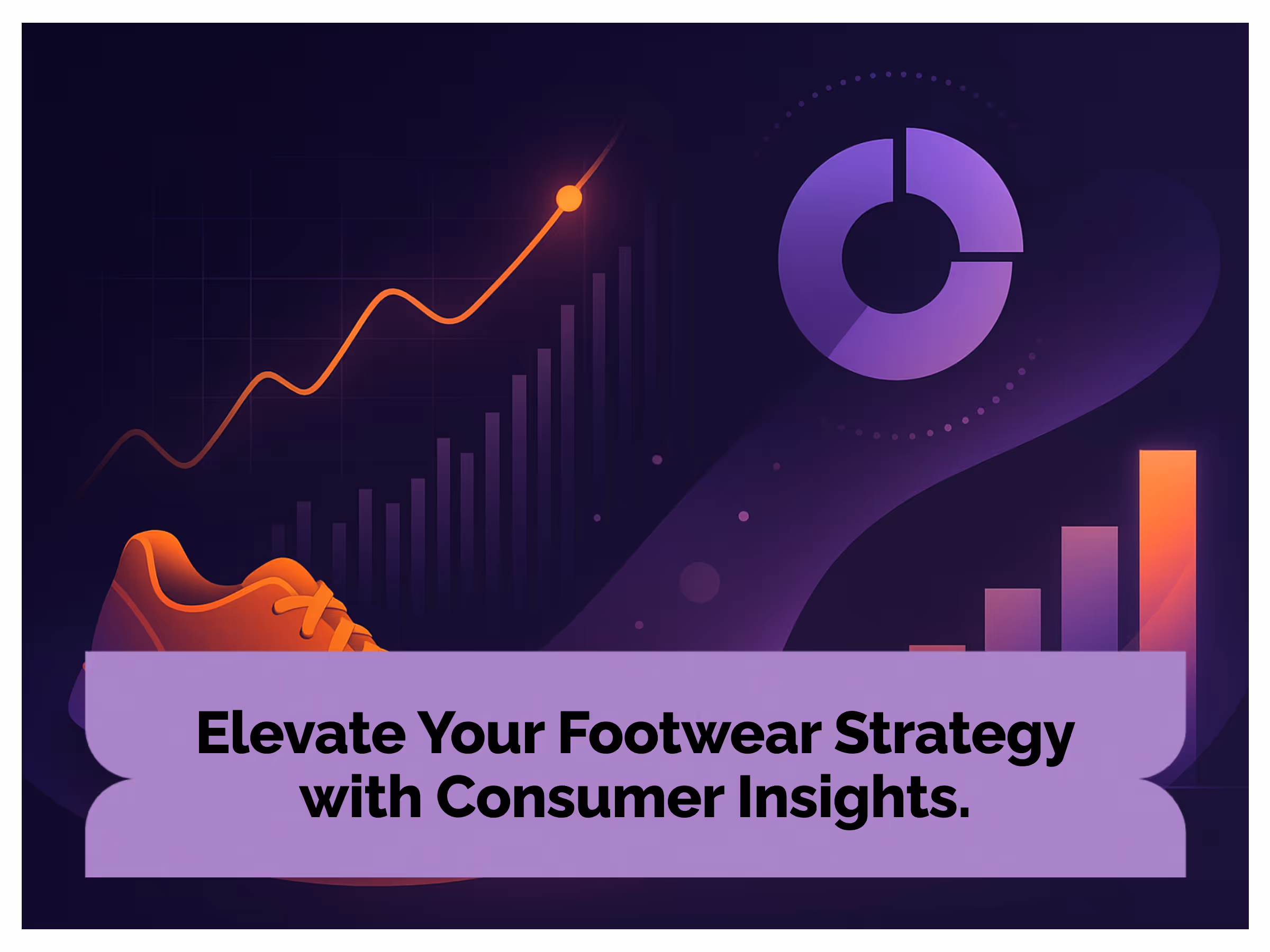 Elevate Your Footwear Strategy with Consumer Insights.